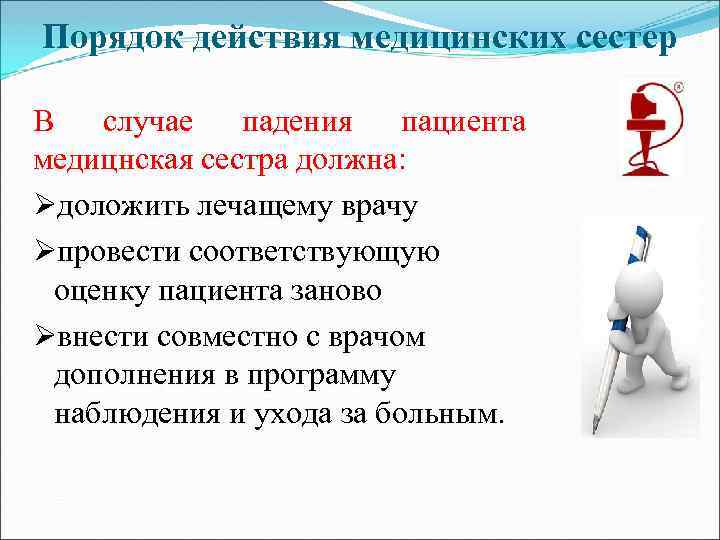 Порядок действия медицинских сестер

В случае падения пациента медицнская сестра должна:

➢доложить лечащему врачу

➢провести соответствующую оценку пациента заново

➢внести совместно с врачом дополнения в программу наблюдения и ухода за больным.